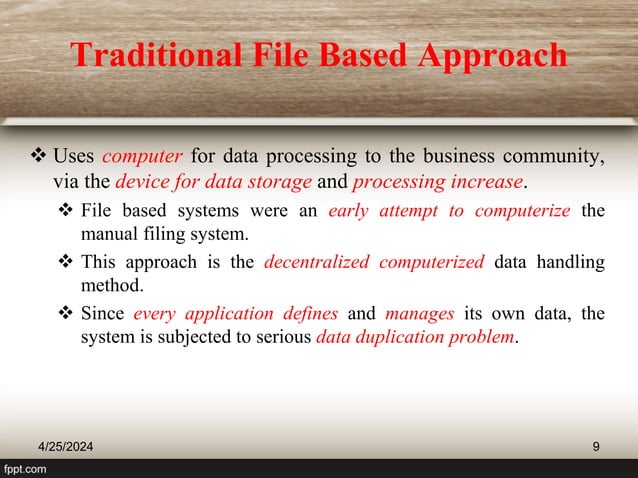 Traditional File Based Approach

❖ Uses computer for data processing to the business community, via the device for data storage and processing increase.

❖ File based systems were an early attempt to computerize the manual filing system.

❖ This approach is the decentralized computerized data handling method.

❖ Since every application defines and manages its own data, the system is subjected to serious data duplication problem.

4/25/2024

9

fppt.com